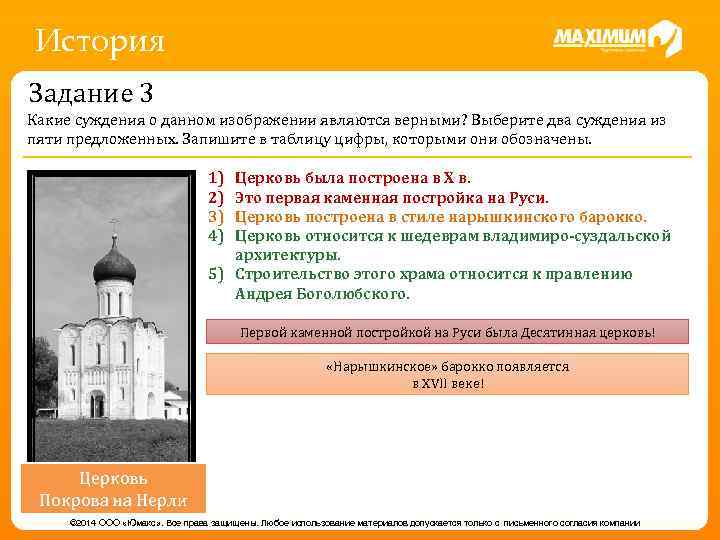 История

MAXIMUM

Задание 3

Какие суждения о данном изображении являются верными? Выберите два суждения из пяти предложенных. Запишите в таблицу цифры, которыми они обозначены.

1) Церковь была построена в X в.
2) Это первая каменная постройка на Руси.
3) Церковь построена в стиле нарышкинского барокко.
4) Церковь относится к шедеврам владимиро-суздальской архитектуры.
5) Строительство этого храма относится к правлению Андрея Боголюбского.

Первой каменной постройкой на Руси была Десятинная церковь!

«Нарышкинское» барокко появляется в XVII веке!

Церковь Покрова на Нерли

©2014 ООО «Юмакс». Все права защищены. Любое использование материалов допускается только с письменного согласия компании